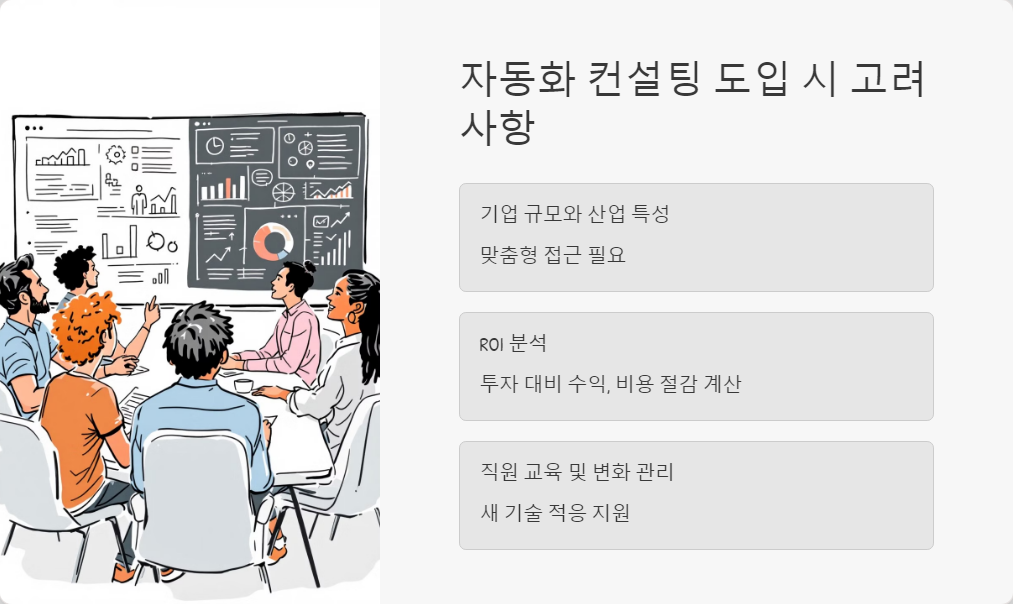 자동화 컨설팅 도입 시 고려 사항

기업 규모와 산업 특성

맞춤형 접근 필요

ROI 분석

투자 대비 수익, 비용 절감 계산

직원 교육 및 변화 관리

새 기술 적응 지원